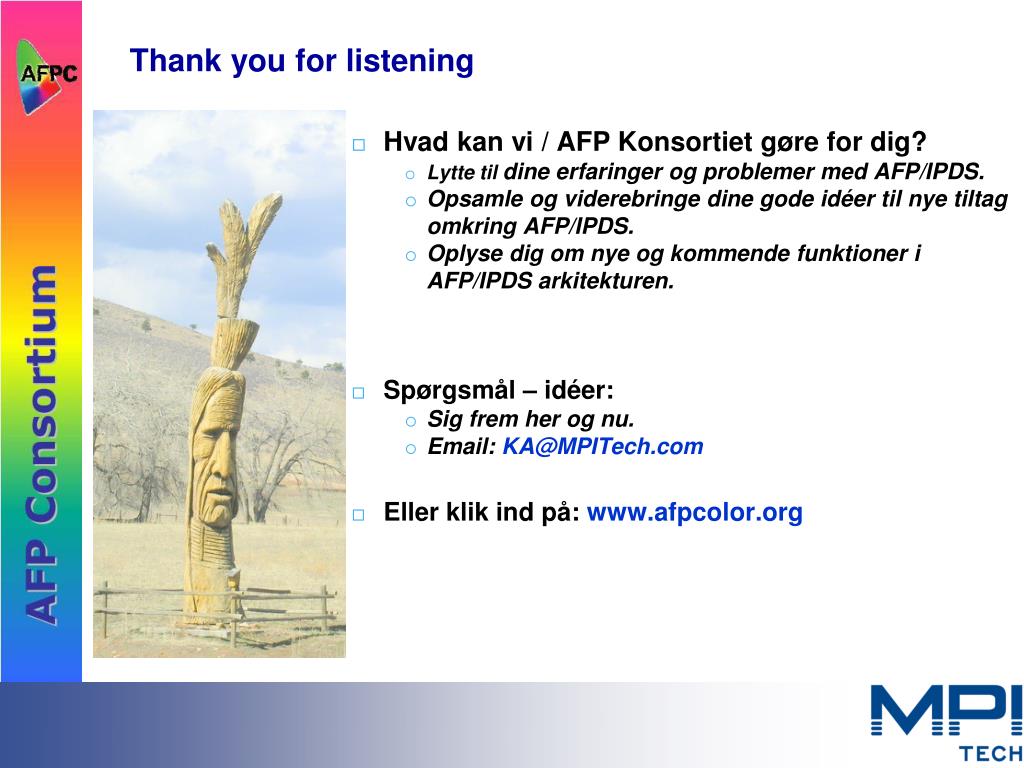 AFPC

AFP Consortium

Thank you for listening

□ Hvad kan vi / AFP Konsortiet gøre for dig?
○ Lytte til dine erfaringer og problemer med AFP/IPDS.
○ Opsamle og viderebringe dine gode idéer til nye tiltag omkring AFP/IPDS.
○ Oplyse dig om nye og kommende funktioner i AFP/IPDS arkitekturen.

□ Spørgsmål – idéer:
○ Sig frem her og nu.
○ Email: KA@MPITech.com

□ Eller klik ind på: www.afpcolor.org

MPI TECH